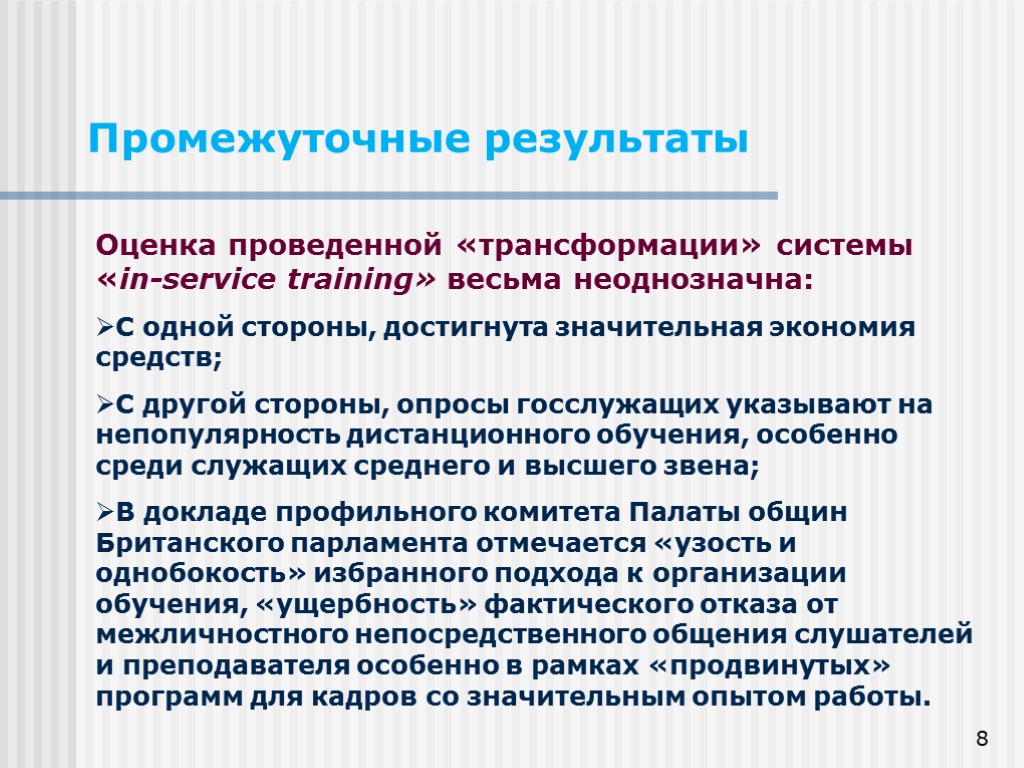 Промежуточные результаты

Оценка проведенной «трансформации» системы «in-service training» весьма неоднозначна:

➢С одной стороны, достигнута значительная экономия средств;

➢С другой стороны, опросы госслужащих указывают на непопулярность дистанционного обучения, особенно среди служащих среднего и высшего звена;

➢В докладе профильного комитета Палаты общин Британского парламента отмечается «узость и однобокость» избранного подхода к организации обучения, «ущербность» фактического отказа от межличностного непосредственного общения слушателей и преподавателя особенно в рамках «продвинутых» программ для кадров со значительным опытом работы.

8